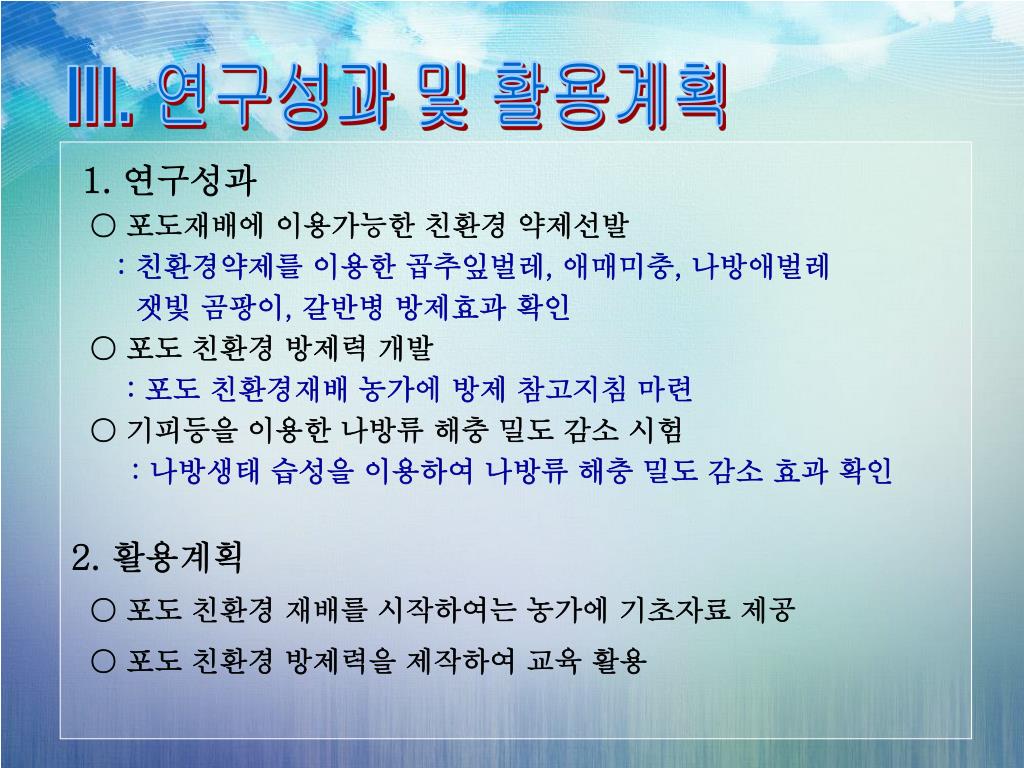 III. 연구성과 및 활용계획

1. 연구성과

○ 포도재배에 이용가능한 친환경 약제선발

: 친환경약제를 이용한 곱추잎벌레, 애매미충, 나방애벌레 잿빛 곰팡이, 갈반병 방제효과 확인

○ 포도 친환경 방제력 개발

: 포도 친환경재배 농가에 방제 참고지침 마련

○ 기피등을 이용한 나방류 해충 밀도 감소 시험

: 나방생태 습성을 이용하여 나방류 해충 밀도 감소 효과 확인

2. 활용계획

○ 포도 친환경 재배를 시작하여는 농가에 기초자료 제공

○ 포도 친환경 방제력을 제작하여 교육 활용